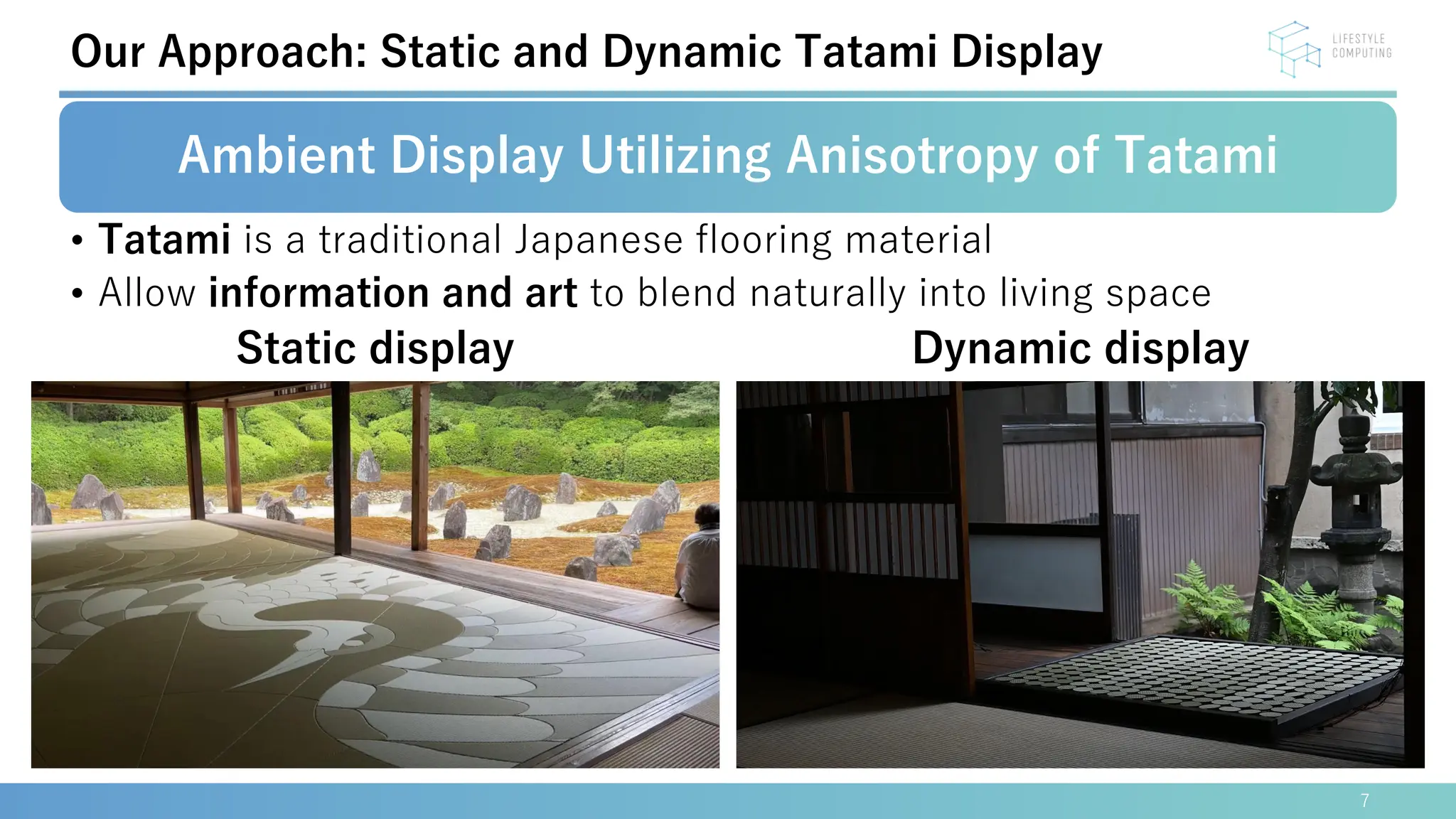 Our Approach: Static and Dynamic Tatami Display

LIFESTYLE COMPUTING

Ambient Display Utilizing Anisotropy of Tatami

• Tatami is a traditional Japanese flooring material
• Allow information and art to blend naturally into living space

Static display

Dynamic display

7